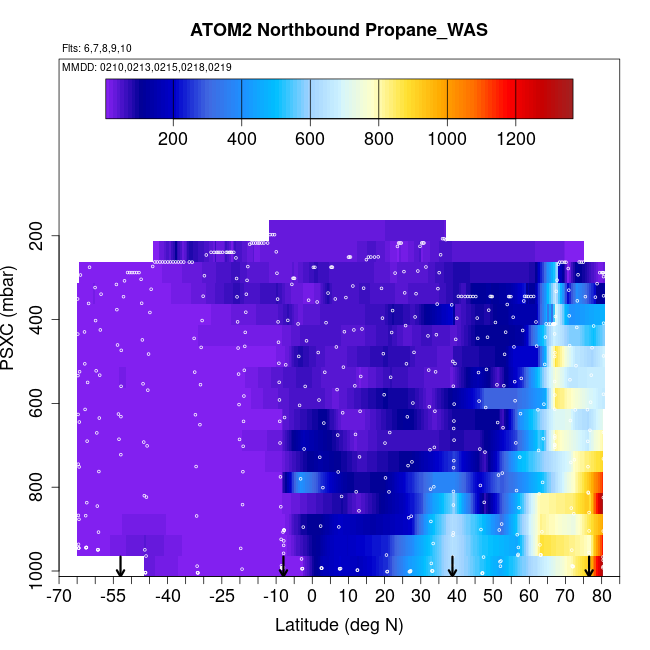 ATOM2 Northbound Propane_WAS

Flts: 6,7,8,9,10

MMDD: 0210,0213,0215,0218,0219

200 400 600 800 1000 1200

PSXC (mbar)

200
400
600
800
1000

-70 -55 -40 -25 -10 0 10 20 30 40 50 60 70 80

Latitude (deg N)